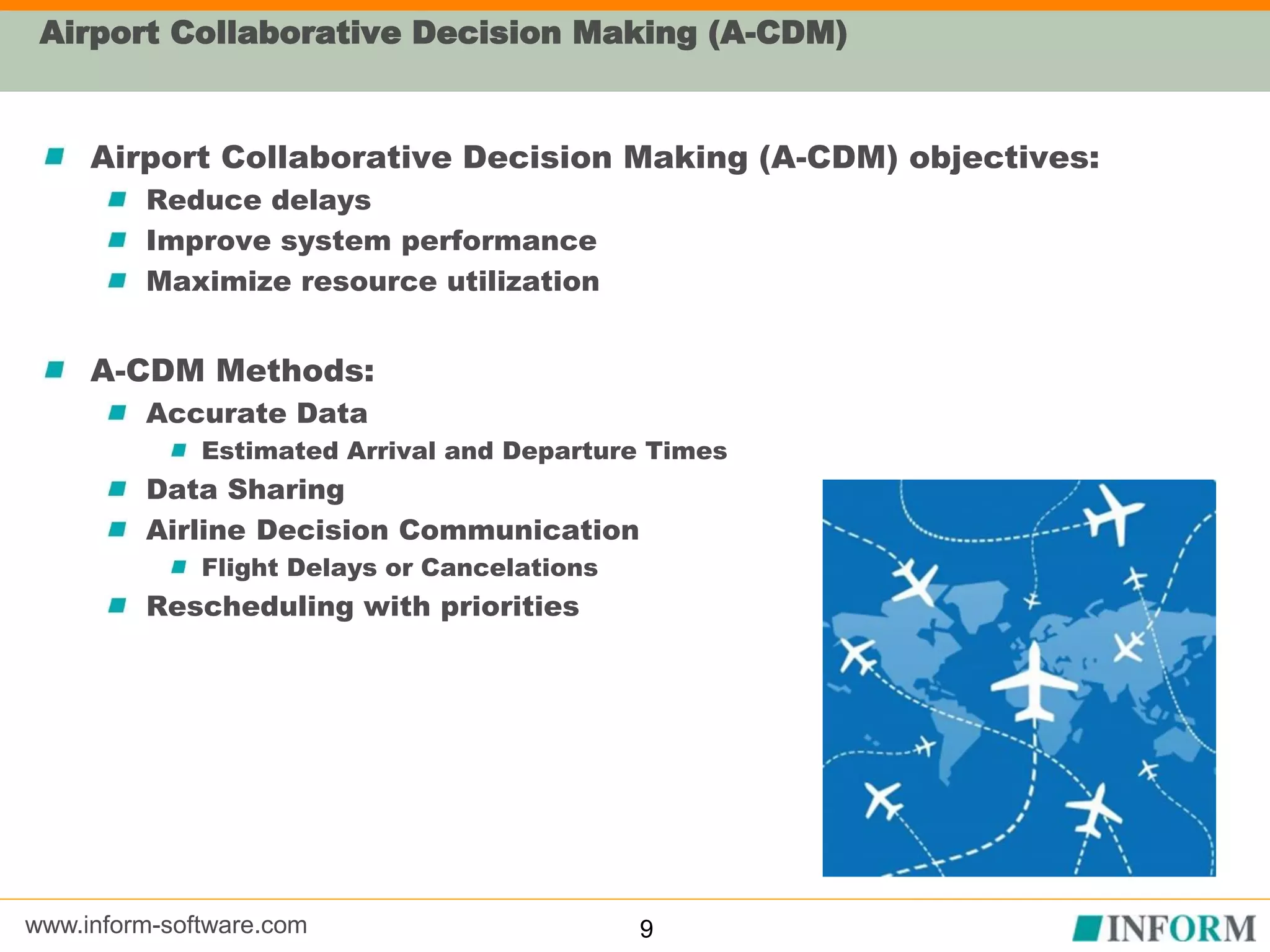 Airport Collaborative Decision Making (A-CDM)

Airport Collaborative Decision Making (A-CDM) objectives:
Reduce delays
Improve system performance
Maximize resource utilization

A-CDM Methods:
Accurate Data
Estimated Arrival and Departure Times
Data Sharing
Airline Decision Communication
Flight Delays or Cancelations
Rescheduling with priorities

www.inform-software.com
9
INFORM